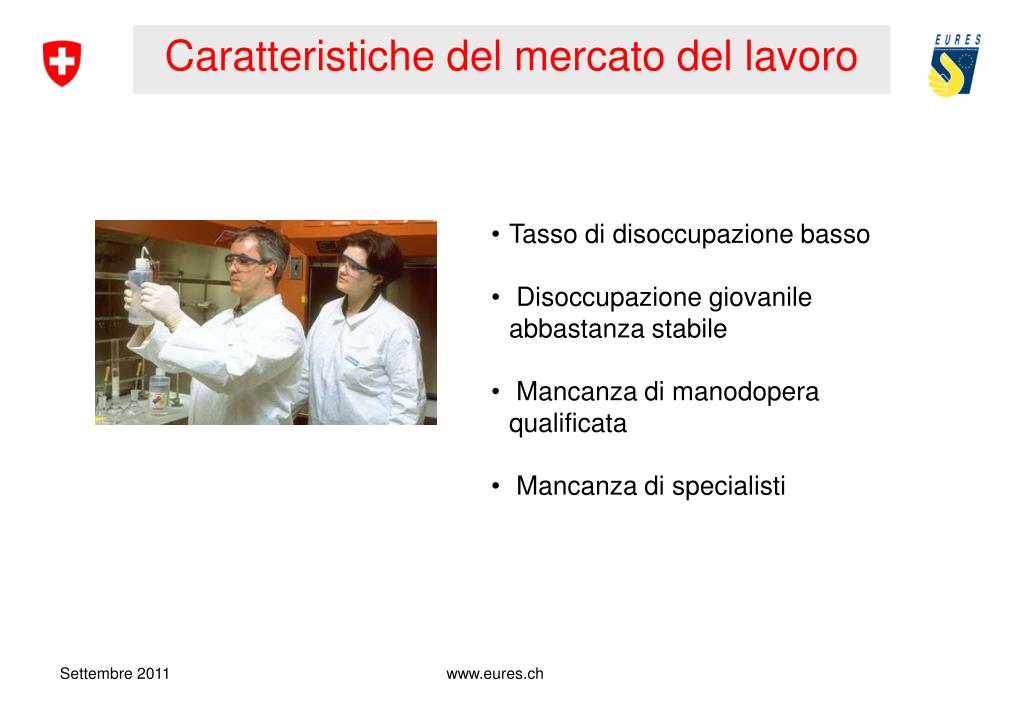 Caratteristiche del mercato del lavoro

EURES

• Tasso di disoccupazione basso

• Disoccupazione giovanile abbastanza stabile

• Mancanza di manodopera qualificata

• Mancanza di specialisti

Settembre 2011

www.eures.ch